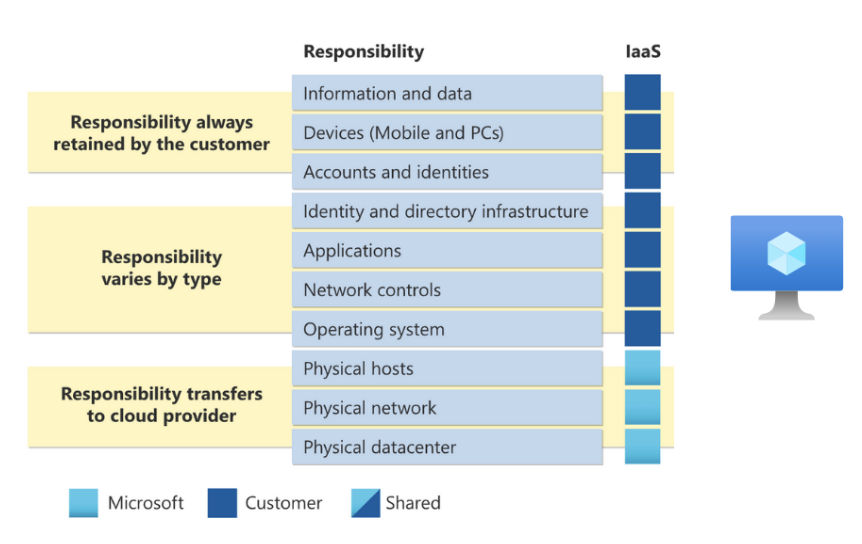 Responsibility

IaaS

Responsibility always retained by the customer

Information and data

Devices (Mobile and PCs)

Accounts and identities

Responsibility varies by type

Identity and directory infrastructure

Applications

Network controls

Operating system

Responsibility transfers to cloud provider

Physical hosts

Physical network

Physical datacenter

Microsoft

Customer

Shared